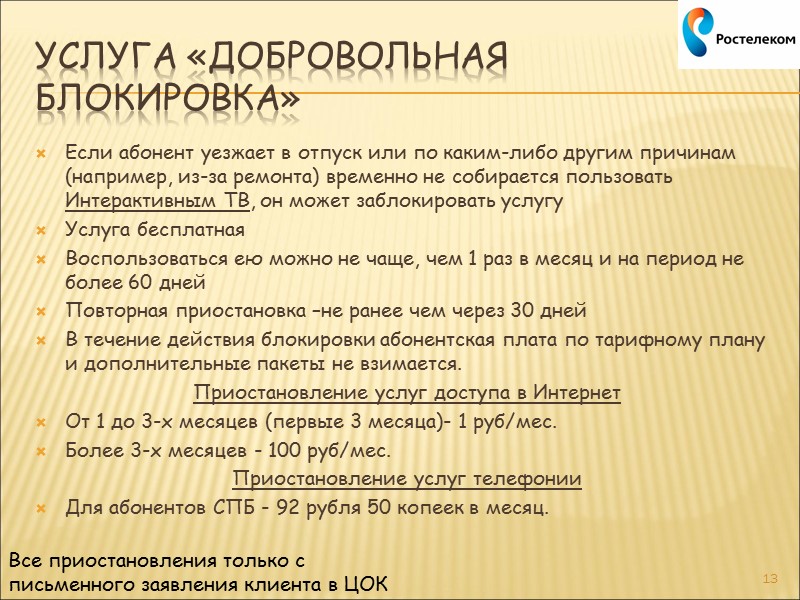 Ростелеком

УСЛУГА «ДОБРОВОЛЬНАЯ БЛОКИРОВКА»

Если абонент уезжает в отпуск или по каким-либо другим причинам (например, из-за ремонта) временно не собирается пользовать Интерактивным ТВ, он может заблокировать услугу

Услуга бесплатная

Воспользоваться ею можно не чаще, чем 1 раз в месяц и на период не более 60 дней

Повторная приостановка –не ранее чем через 30 дней

В течение действия блокировки абонентская плата по тарифному плану и дополнительные пакеты не взимается.

Приостановление услуг доступа в Интернет

От 1 до 3-х месяцев (первые 3 месяца)- 1 руб/мес.

Более 3-х месяцев - 100 руб/мес.

Приостановление услуг телефонии

Для абонентов СПБ - 92 рубля 50 копеек в месяц.

Все приостановления только с письменного заявления клиента в ЦОК

13